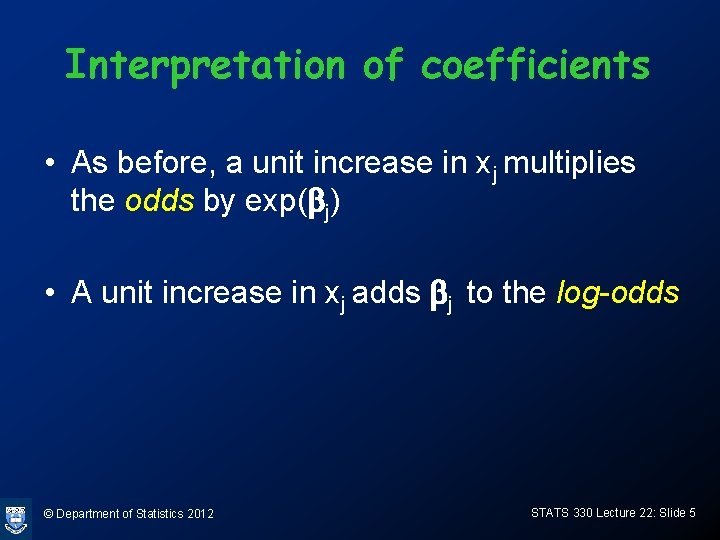 Interpretation of coefficients

• As before, a unit increase in $x_j$ multiplies the odds by $\exp(\beta_j)$

• A unit increase in $x_j$ adds $\beta_j$ to the log-odds

© Department of Statistics 2012

STATS 330 Lecture 22: Slide 5